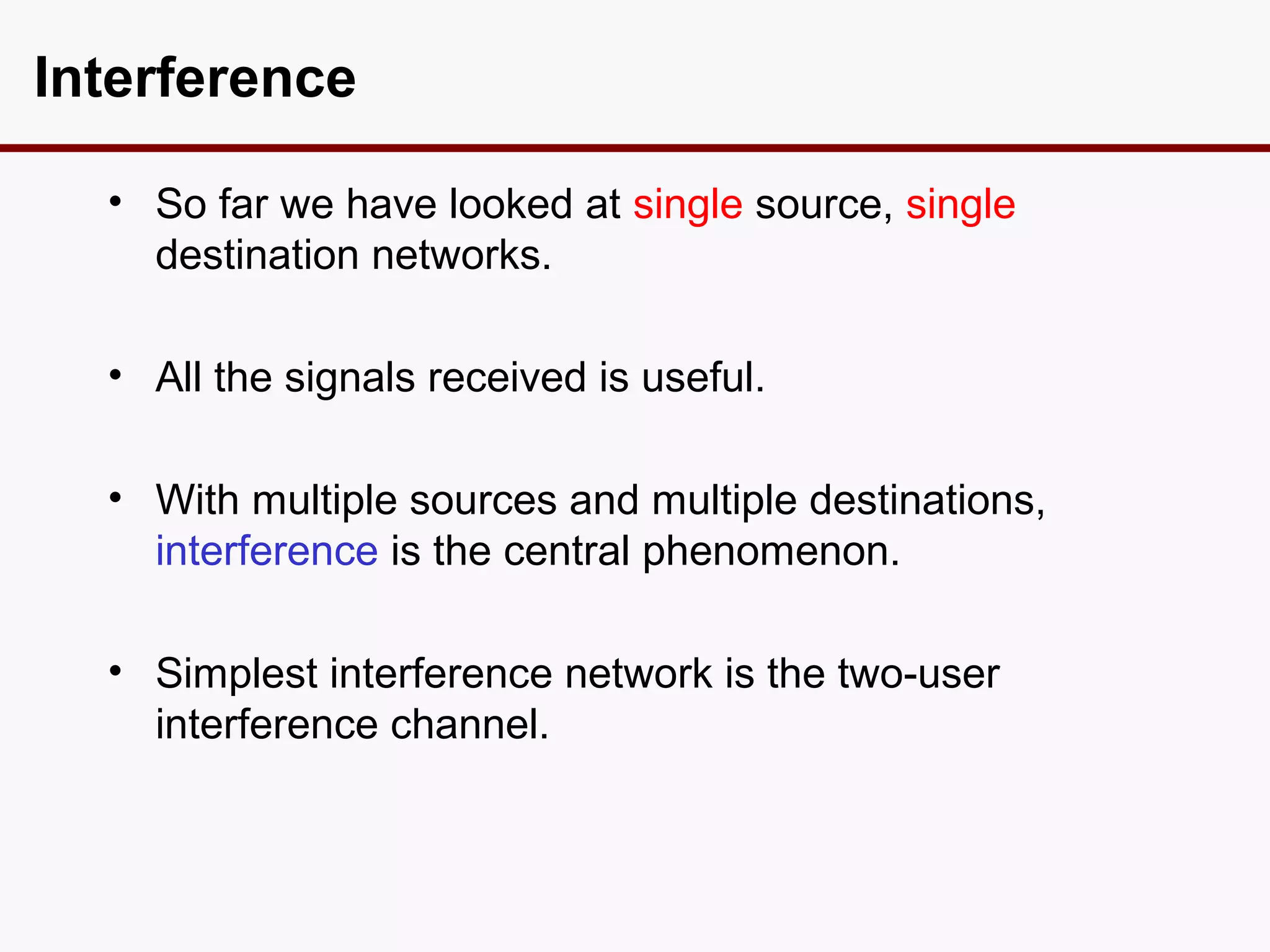 Interference

• So far we have looked at single source, single destination networks.

• All the signals received is useful.

• With multiple sources and multiple destinations, interference is the central phenomenon.

• Simplest interference network is the two-user interference channel.